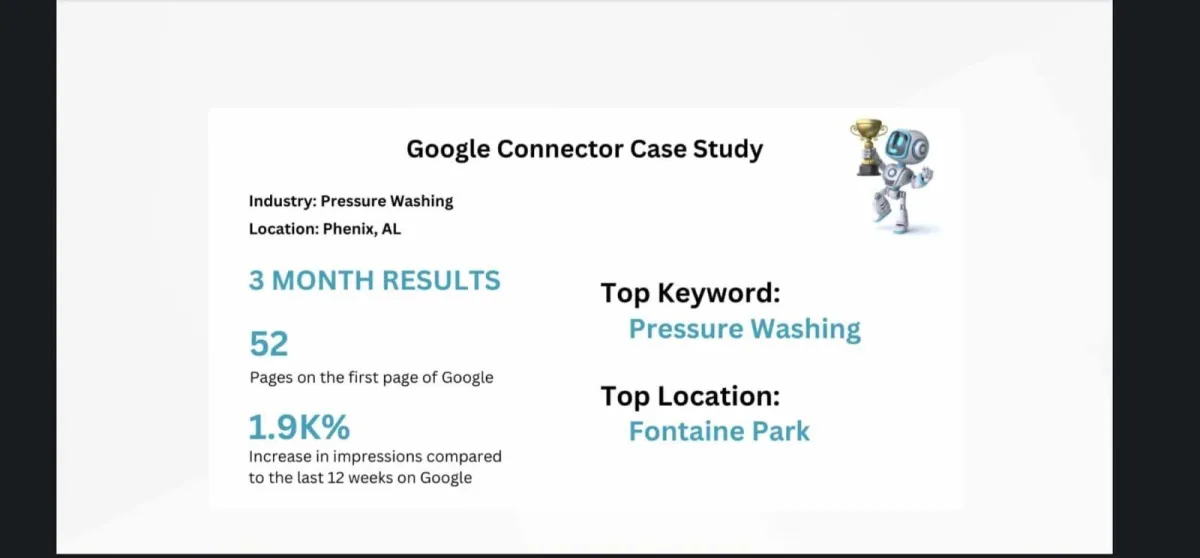 Google Connector Case Study

Industry: Pressure Washing

Location: Phenix, AL

3 MONTH RESULTS

52

Pages on the first page of Google

1.9K%

Increase in impressions compared to the last 12 weeks on Google

Top Keyword:

Pressure Washing

Top Location:

Fontaine Park